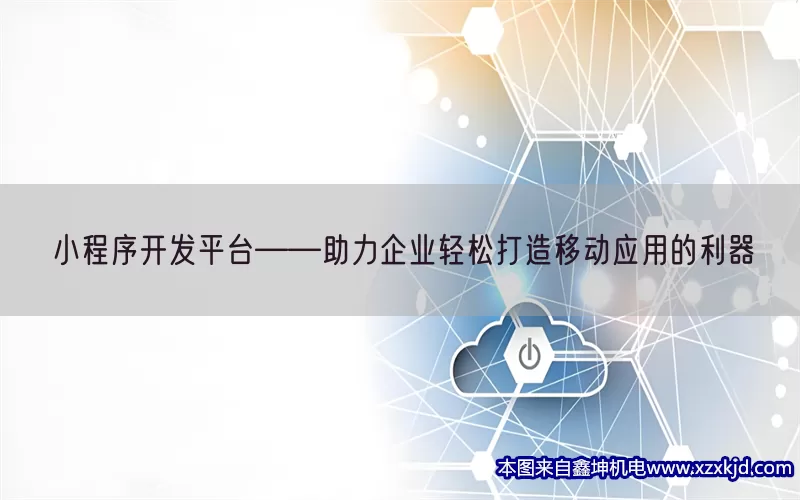 小程序开发平台——助力企业轻松打造移动应用的利器

本图来自鑫坤机电www.xzxkjd.com